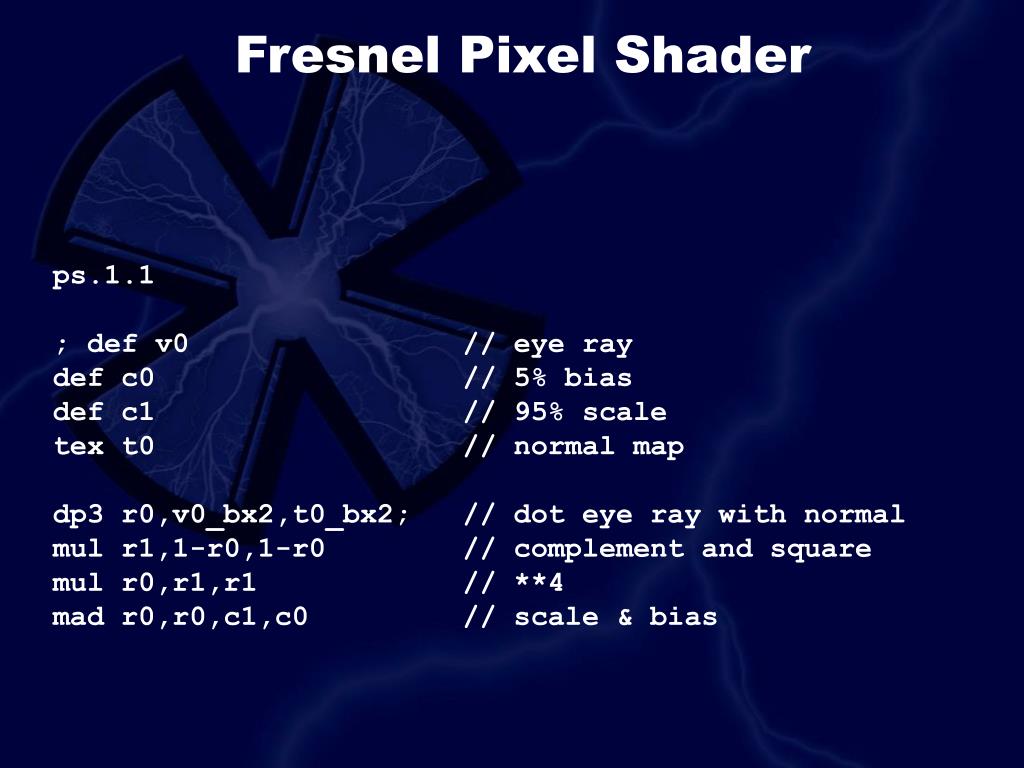 Fresnel Pixel Shader

ps.1.1

; def v0 // eye ray
def c0 // 5% bias
def c1 // 95% scale
tex t0 // normal map

dp3 r0,v0_bx2,t0_bx2; // dot eye ray with normal
mul r1,1-r0,1-r0 // complement and square
mul r0,r1,r1 // **4
mad r0,r0,c1,c0 // scale & bias